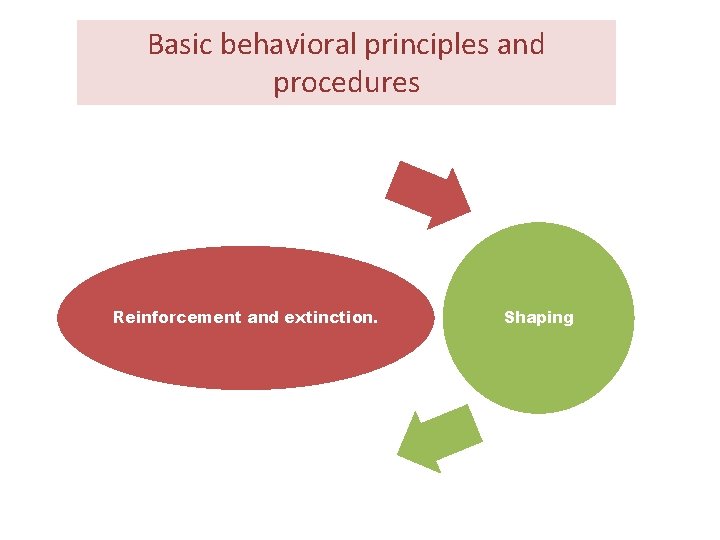 Basic behavioral principles and procedures

Reinforcement and extinction.

Shaping